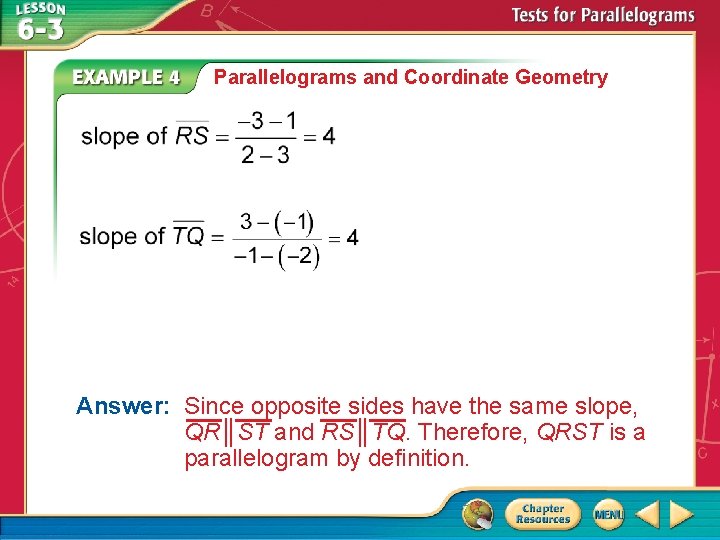 LESSON 6-3

Tests for Parallelograms

EXAMPLE 4 Parallelograms and Coordinate Geometry

slope of $\overline{RS} = \frac{-3-1}{2-3} = 4$

slope of $\overline{TQ} = \frac{3-(-1)}{-1-(-2)} = 4$

Answer: Since opposite sides have the same slope, $\overline{QR} \parallel \overline{ST}$ and $\overline{RS} \parallel \overline{TQ}$. Therefore, $QRST$ is a parallelogram by definition.

Chapter Resources

MENU